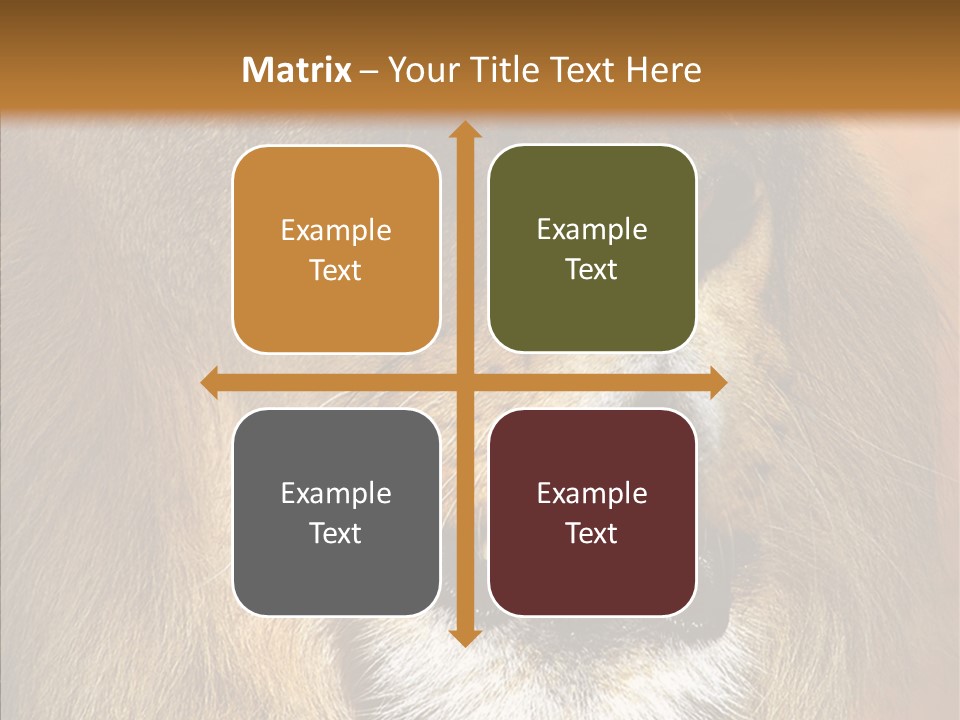 Matrix – Your Title Text Here

Example Text

Example Text

Example Text

Example Text